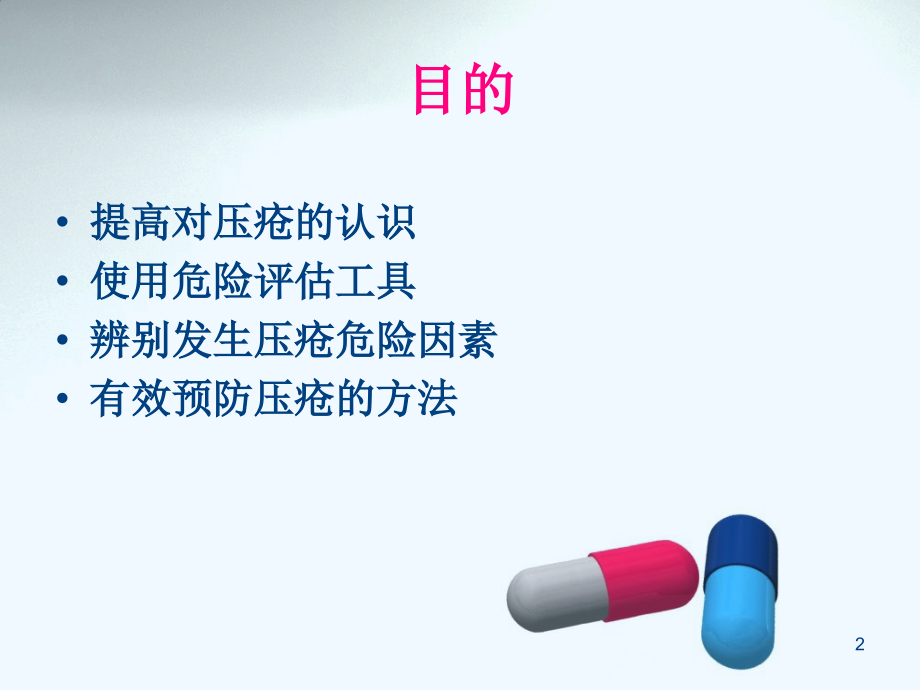 目的

• 提高对压疮的认识
• 使用危险评估工具
• 辨别发生压疮危险因素
• 有效预防压疮的方法

2